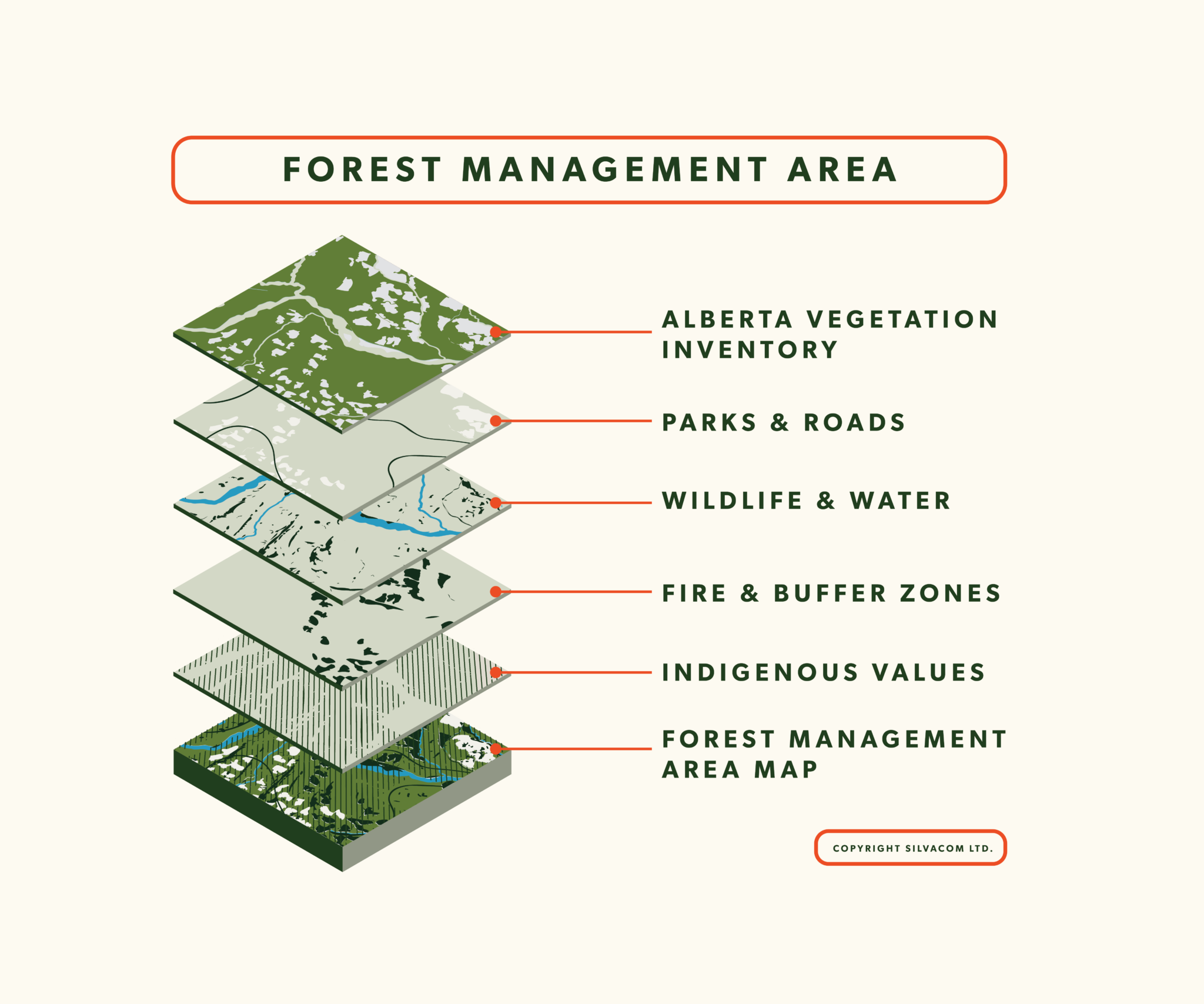 FOREST MANAGEMENT AREA

ALBERTA VEGETATION INVENTORY

PARKS & ROADS

WILDLIFE & WATER

FIRE & BUFFER ZONES

INDIGENOUS VALUES

FOREST MANAGEMENT AREA MAP

COPYRIGHT SILVACOM LTD.